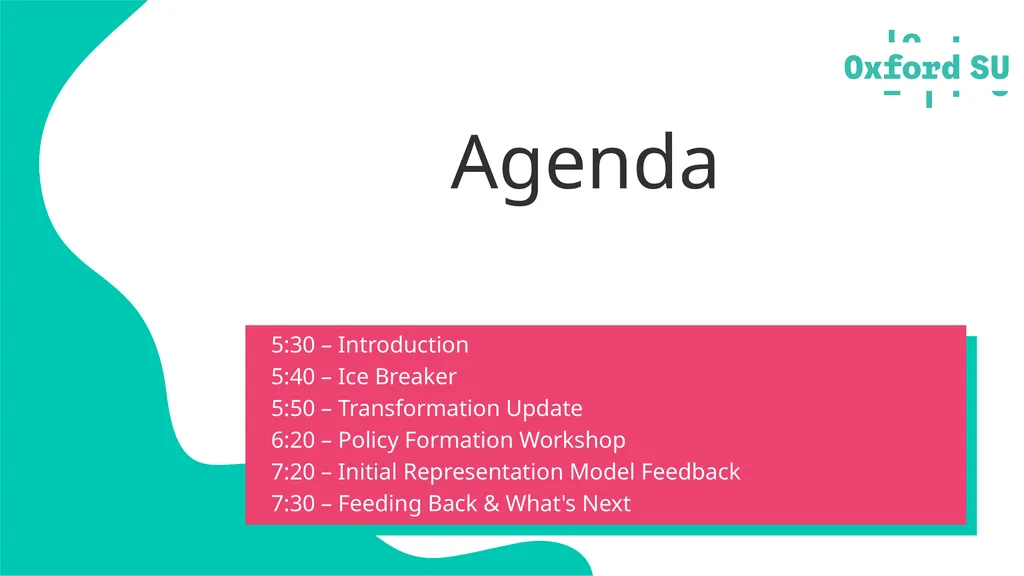 Oxford SU

Agenda

5:30 – Introduction
5:40 – Ice Breaker
5:50 – Transformation Update
6:20 – Policy Formation Workshop
7:20 – Initial Representation Model Feedback
7:30 – Feeding Back & What's Next